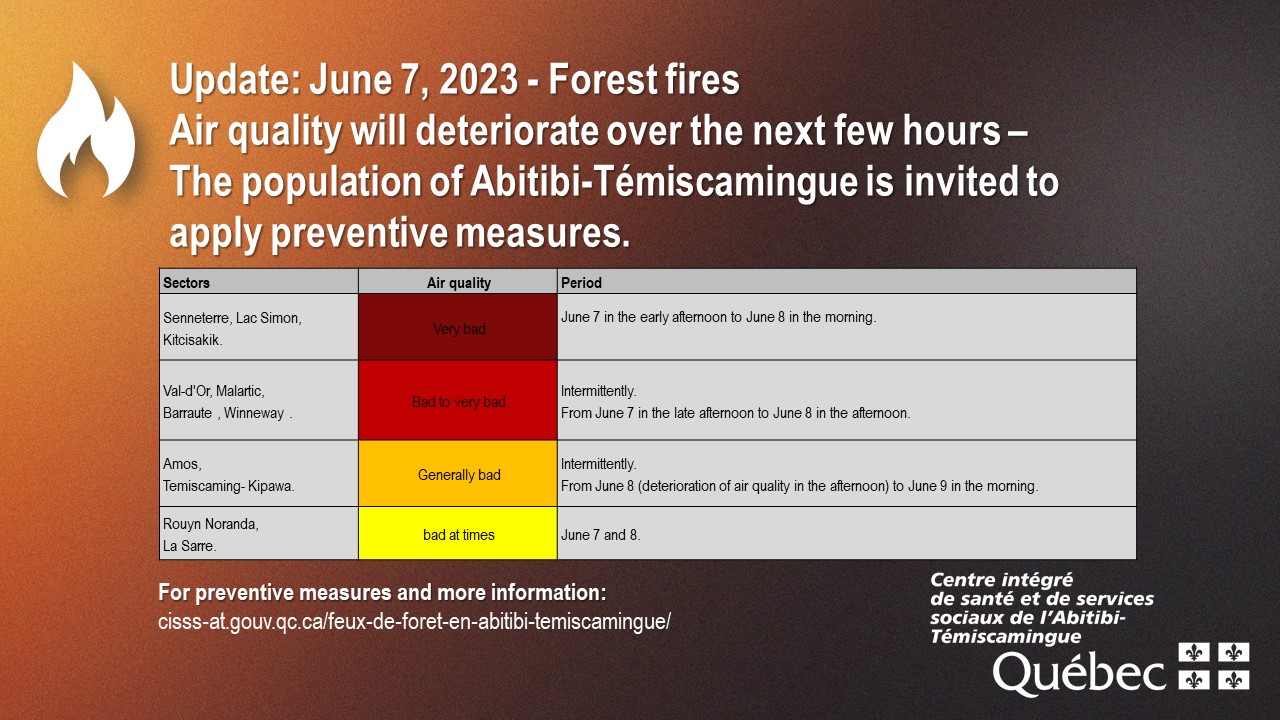 Update: June 7, 2023 - Forest fires
Air quality will deteriorate over the next few hours – The population of Abitibi-Témiscamingue is invited to apply preventive measures.

| Sectors | Air quality | Period |
|---|---|---|
| Senneterre, Lac Simon, Kitcisakik. | Very bad | June 7 in the early afternoon to June 8 in the morning. |
| Val-d'Or, Malartic, Barraute , Winneway . | Bad to very bad | Intermittently. From June 7 in the late afternoon to June 8 in the afternoon. |
| Amos, Temiscaming- Kipawa. | Generally bad | Intermittently. From June 8 (deterioration of air quality in the afternoon) to June 9 in the morning. |
| Rouyn Noranda, La Sarre. | bad at times | June 7 and 8. |

For preventive measures and more information:
cisss-at.gouv.qc.ca/feux-de-foret-en-abitibi-temiscamingue/

Centre intégré de santé et de services sociaux de l'Abitibi-Témiscamingue
Québec